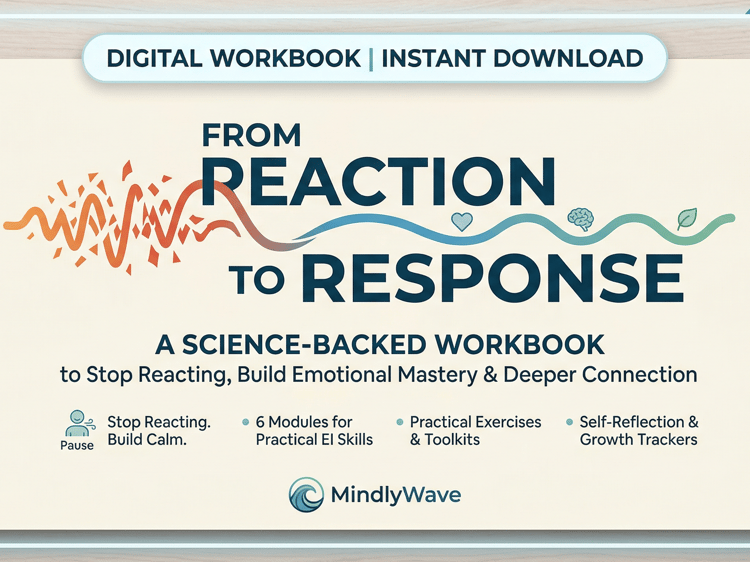 DIGITAL WORKBOOK | INSTANT DOWNLOAD

FROM REACTION TO RESPONSE

A SCIENCE-BACKED WORKBOOK
to Stop Reacting, Build Emotional Mastery & Deeper Connection

Pause

Stop Reacting. Build Calm.

6 Modules for Practical EI Skills

Practical Exercises & Toolkits

Self-Reflection & Growth Trackers

MindlyWave